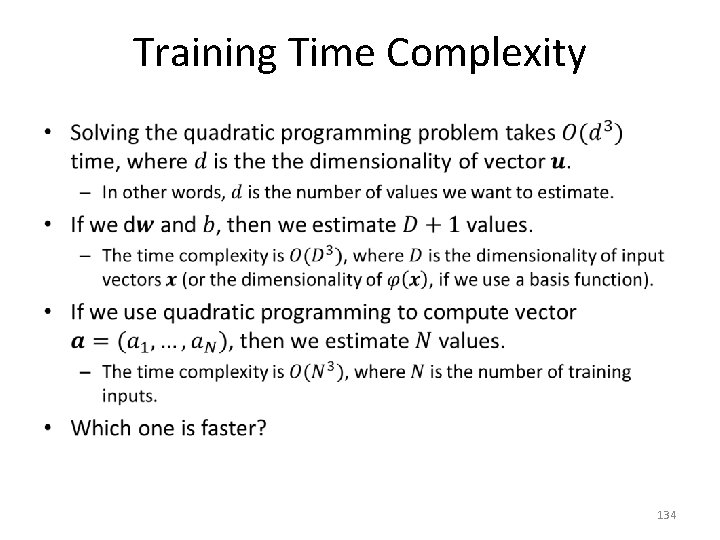 Training Time Complexity

• Solving the quadratic programming problem takes $O(d^3)$ time, where $d$ is the the dimensionality of vector $\boldsymbol{u}$.

– In other words, $d$ is the number of values we want to estimate.

• If we d$\boldsymbol{w}$ and $b$, then we estimate $D + 1$ values.

– The time complexity is $O(D^3)$, where $D$ is the dimensionality of input vectors $\boldsymbol{x}$ (or the dimensionality of $\varphi(\boldsymbol{x})$, if we use a basis function).

• If we use quadratic programming to compute vector $\boldsymbol{a} = (a_1, \dots, a_N)$, then we estimate $N$ values.

– The time complexity is $O(N^3)$, where $N$ is the number of training inputs.

• Which one is faster?

134